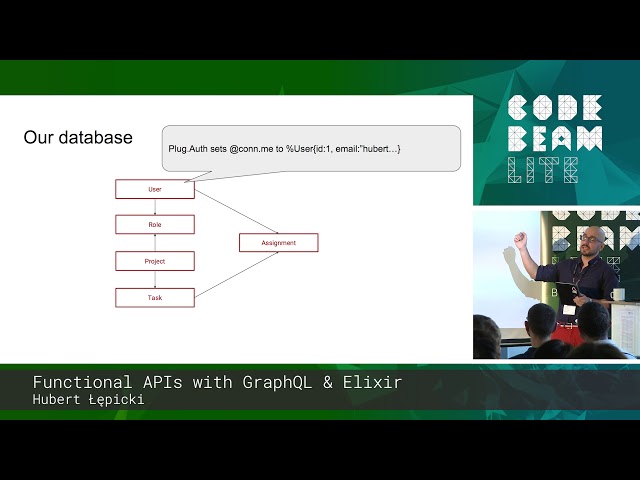 Our database

Plug.Auth sets @conn.me to %User{id:1, email:"hubert…}

User

Role

Project

Task

Assignment

CODE BEAM LITE

Functional APIs with GraphQL & Elixir
Hubert Łępicki